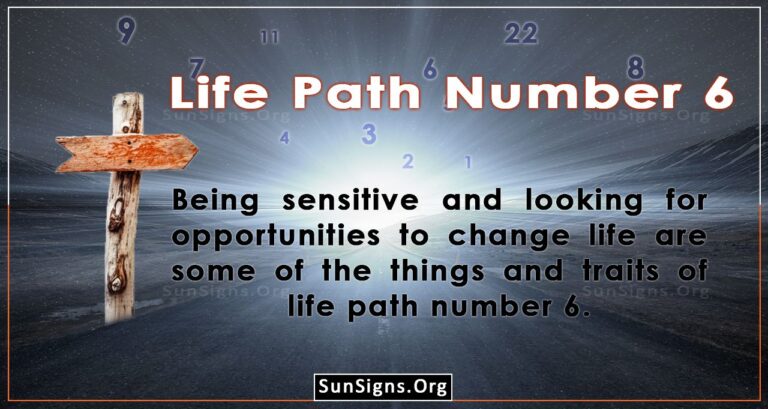 9 11 22 7 6 8

Life Path Number 6

SunSigns.Org SunSigns.Org

4 3 2 1

Being sensitive and looking for opportunities to change life are some of the things and traits of life path number 6.

SunSigns.Org SunSigns.Org

SunSigns.Org